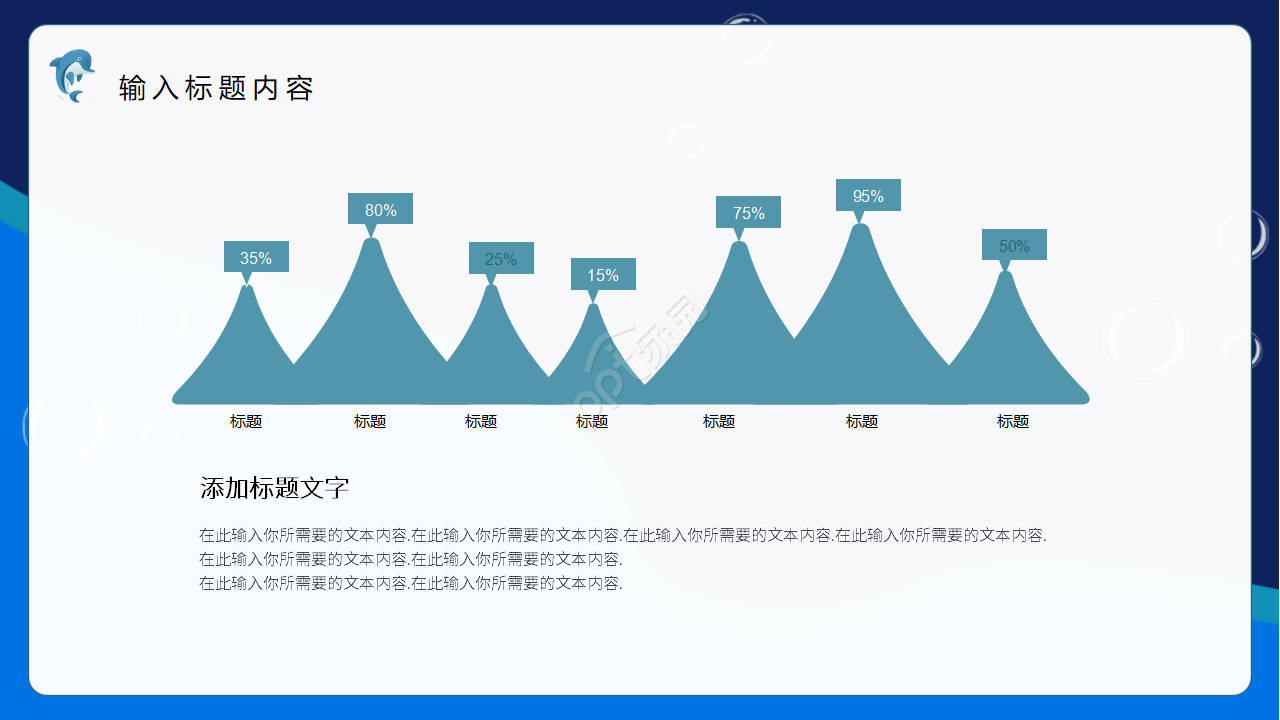 输入标题内容

35%
80%
25%
15%
75%
95%
50%

标题 标题 标题 标题 标题 标题 标题

添加标题文字

在此输入你所需要的文本内容.在此输入你所需要的文本内容.在此输入你所需要的文本内容.在此输入你所需要的文本内容.
在此输入你所需要的文本内容.在此输入你所需要的文本内容.
在此输入你所需要的文本内容.在此输入你所需要的文本内容.